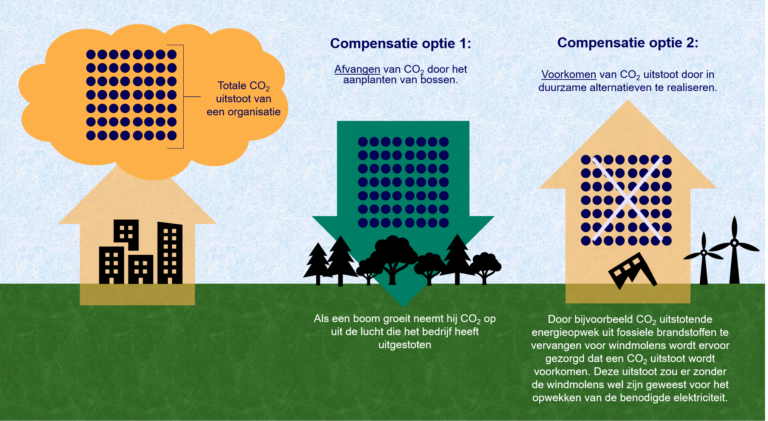 Totale $CO_2$ uitstoot van een organisatie

Compensatie optie 1:

Afvangen van $CO_2$ door het aanplanten van bossen.

Als een boom groeit neemt hij $CO_2$ op uit de lucht die het bedrijf heeft uitgestoten

Compensatie optie 2:

Voorkomen van $CO_2$ uitstoot door in duurzame alternatieven te realiseren.

Door bijvoorbeeld $CO_2$ uitstotende energieopwek uit fossiele brandstoffen te vervangen voor windmolens wordt ervoor gezorgd dat een $CO_2$ uitstoot wordt voorkomen. Deze uitstoot zou er zonder de windmolens wel zijn geweest voor het opwekken van de benodigde elektriciteit.